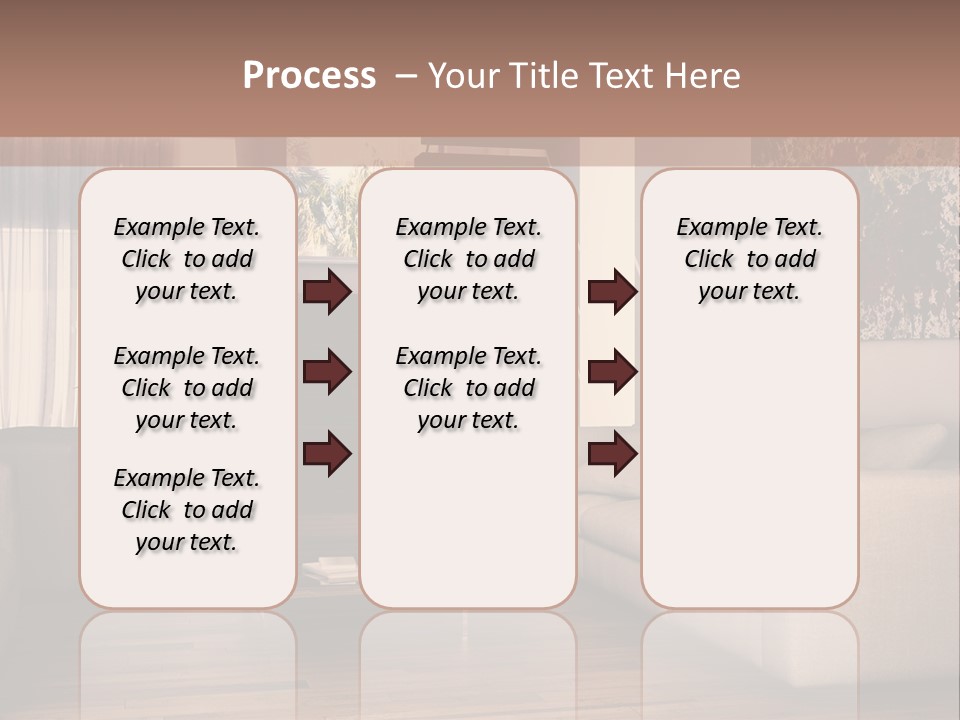 Process – Your Title Text Here

Example Text. Click to add your text.

Example Text. Click to add your text.

Example Text. Click to add your text.

Example Text. Click to add your text.

Example Text. Click to add your text.

Example Text. Click to add your text.